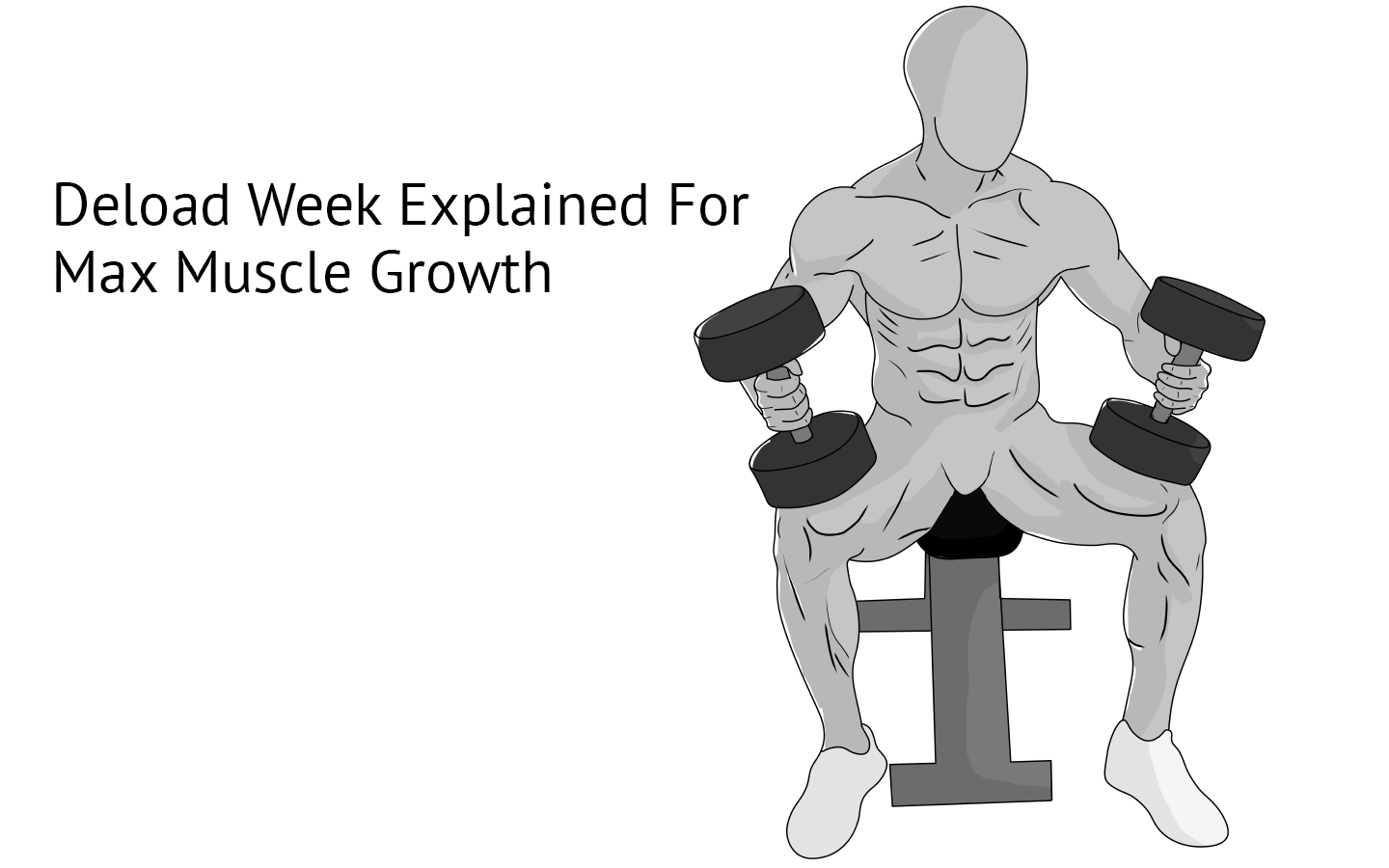 Deload Week Explained For Max Muscle Growth